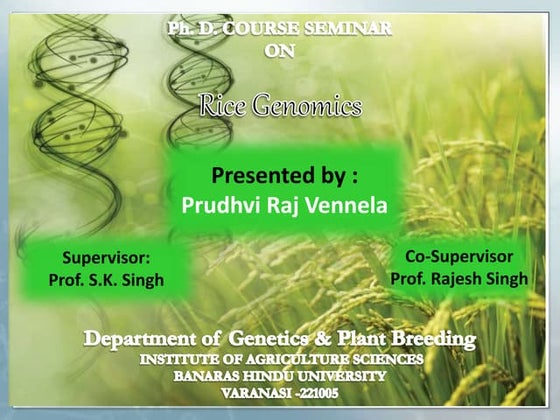 Ph. D. COURSE SEMINAR
ON

Rice Genomics

Presented by :
Prudhvi Raj Vennela

Supervisor:
Prof. S.K. Singh

Co-Supervisor
Prof. Rajesh Singh

Department of Genetics & Plant Breeding
INSTITUTE OF AGRICULTURE SCIENCES
BANARAS HINDU UNIVERSITY
VARANASI -221005